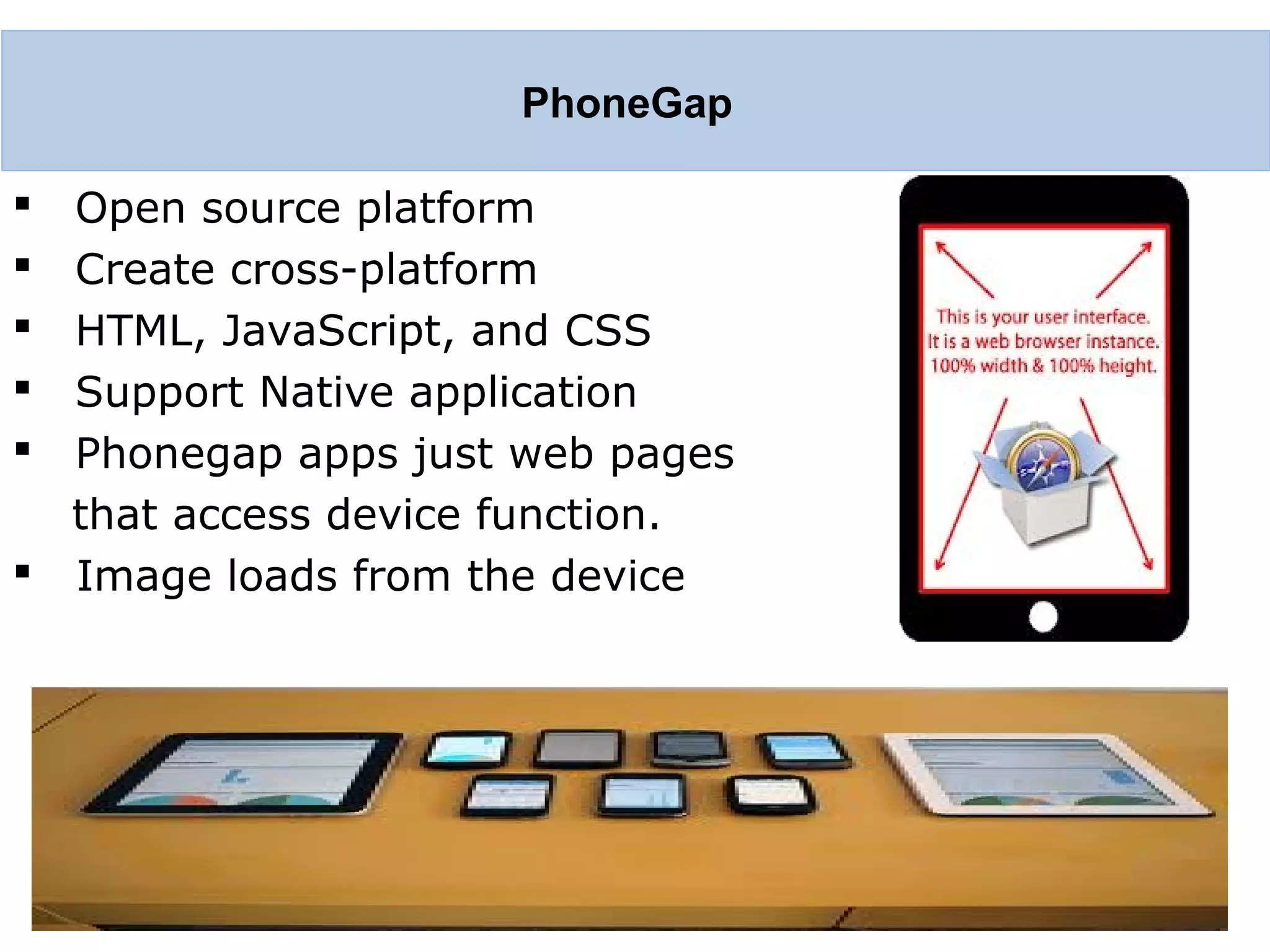 PhoneGap

▪ Open source platform
▪ Create cross-platform
▪ HTML, JavaScript, and CSS
▪ Support Native application
▪ Phonegap apps just web pages that access device function.
▪ Image loads from the device

This is your user interface.
It is a web browser instance.
100% width & 100% height.